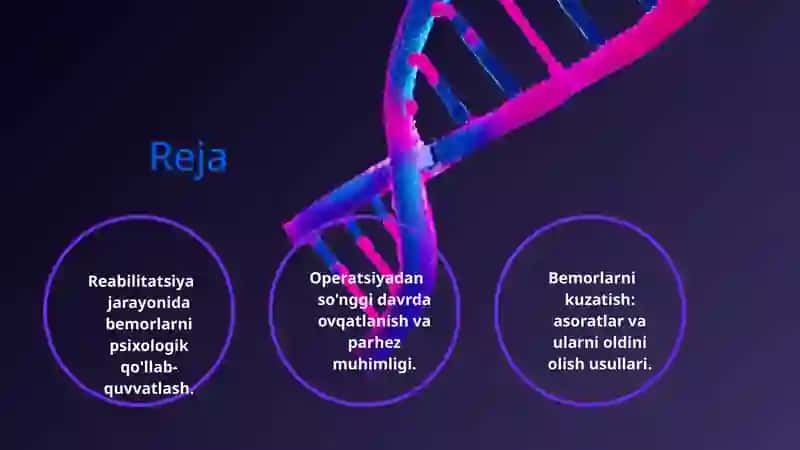 Reja

Reabilitatsiya jarayonida bemorlarni psixologik qo'llab-quvvatlash.

Operatsiyadan so'nggi davrda ovqatlanish va parhez muhimligi.

Bemorlarni kuzatish: asoratlar va ularni oldini olish usullari.